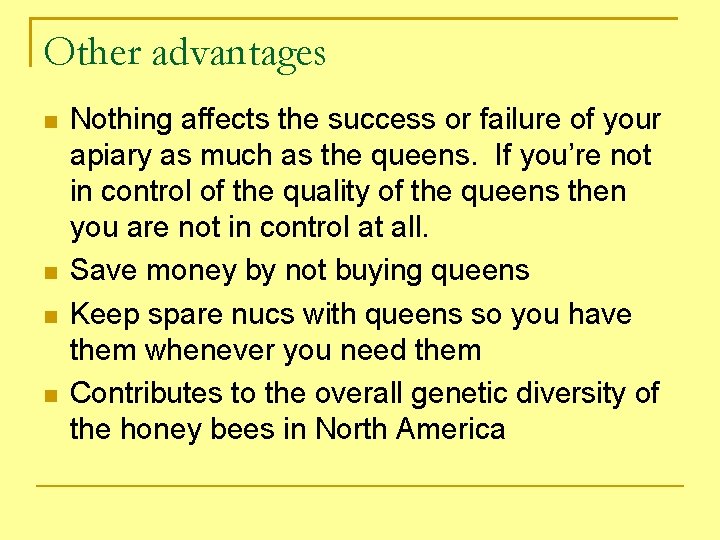 Other advantages

• Nothing affects the success or failure of your apiary as much as the queens. If you're not in control of the quality of the queens then you are not in control at all.
• Save money by not buying queens
• Keep spare nucs with queens so you have them whenever you need them
• Contributes to the overall genetic diversity of the honey bees in North America